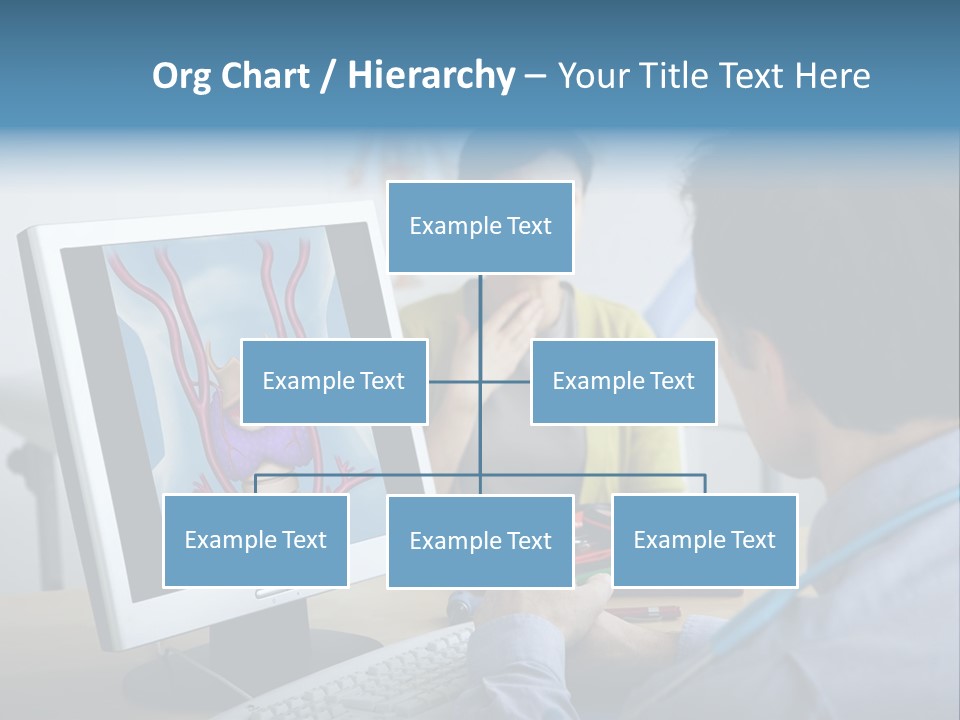 Org Chart / Hierarchy – Your Title Text Here

Example Text

Example Text

Example Text

Example Text

Example Text

Example Text